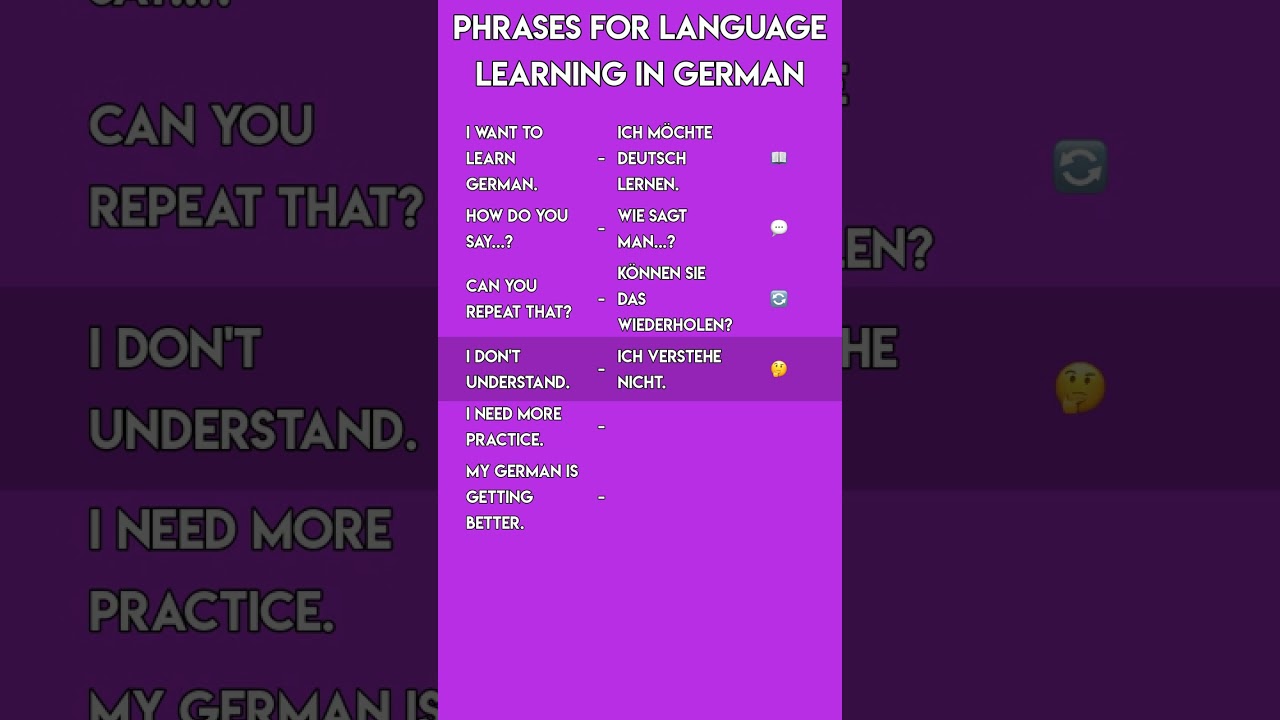 PHRASES FOR LANGUAGE LEARNING IN GERMAN

| | | | |
|---|---|---|---|
| I WANT TO LEARN GERMAN. | - | ICH MÖCHTE DEUTSCH LERNEN. | 📖 |
| HOW DO YOU SAY...? | - | WIE SAGT MAN...? | 💬 |
| CAN YOU REPEAT THAT? | - | KÖNNEN SIE DAS WIEDERHOLEN? | 🔄 |
| I DON'T UNDERSTAND. | - | ICH VERSTEHE NICHT. | 🤔 |
| I NEED MORE PRACTICE. | - | | |
| MY GERMAN IS GETTING BETTER. | - | | |

CAN YOU REPEAT THAT?

I DON'T UNDERSTAND.

I NEED MORE PRACTICE.

MY GERMAN IS